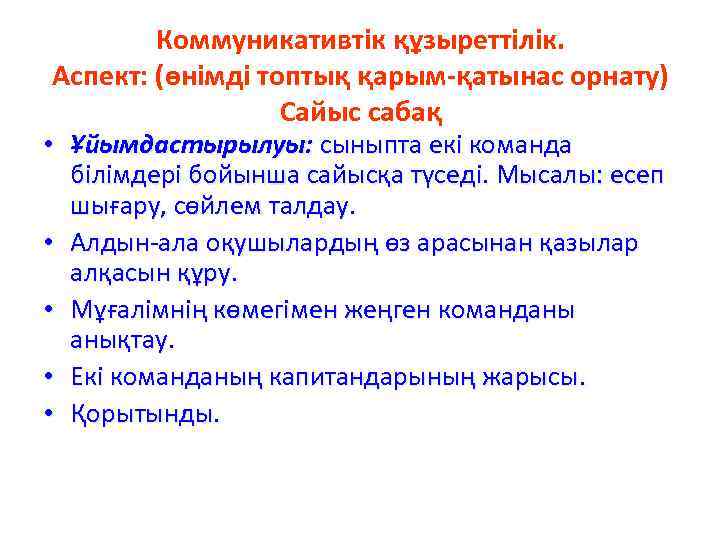 Коммуникативтік құзыреттілік.
Аспект: (өнімді топтық қарым-қатынас орнату)
Сайыс сабақ

• Ұйымдастырылуы: сыныпта екі команда білімдері бойынша сайысқа түседі. Мысалы: есеп шығару, сөйлем талдау.
• Алдын-ала оқушылардың өз арасынан қазылар алқасын құру.
• Мұғалімнің көмегімен жеңген команданы анықтау.
• Екі команданың капитандарының жарысы.
• Қорытынды.